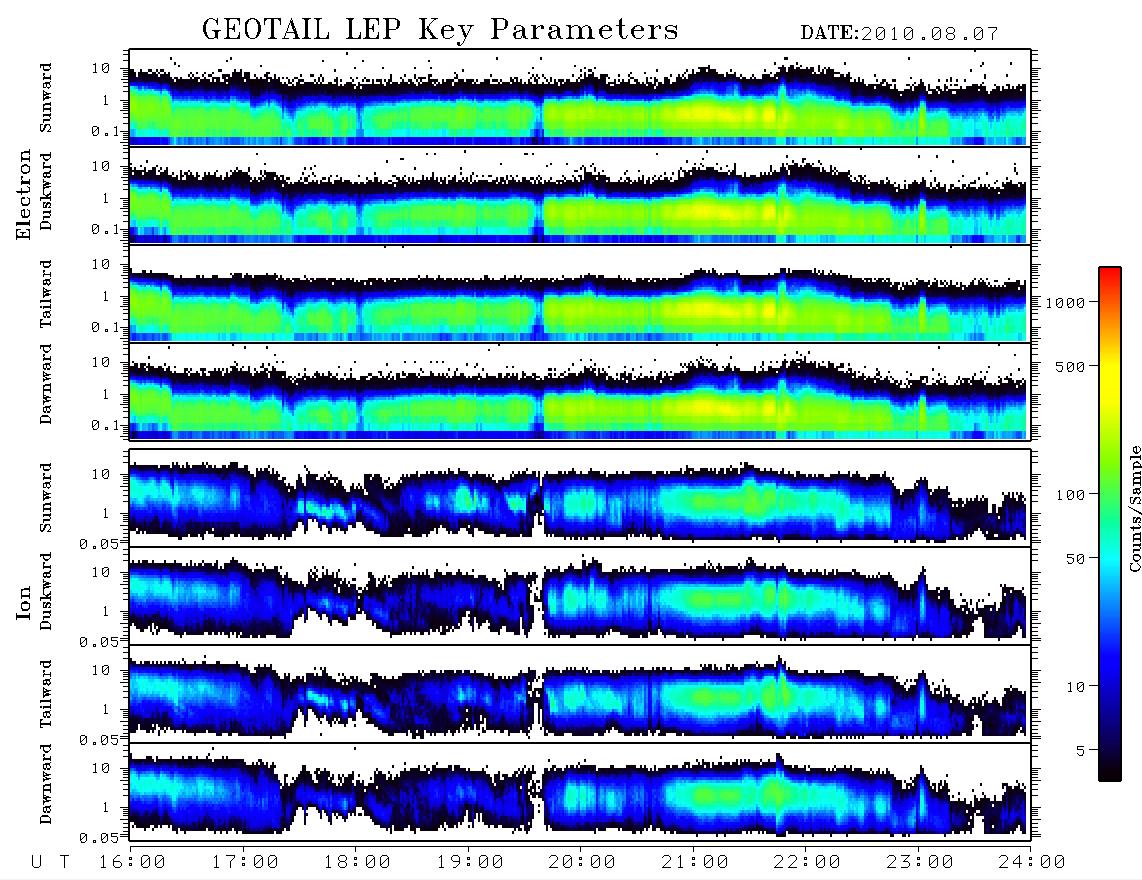 GEOTAIL LEP Key Parameters DATE:2010.08.07

Electron
Sunward
10
1
0.1
Duskward
10
1
0.1
Tailward
10
1
0.1
Dawnward
10
1
0.1

Ion
Sunward
10
1
0.05
Duskward
10
1
0.05
Tailward
10
1
0.05
Dawnward
10
1
0.05

U T 16:00 17:00 18:00 19:00 20:00 21:00 22:00 23:00 24:00

1000
500
100
50
10
5
Counts/Sample